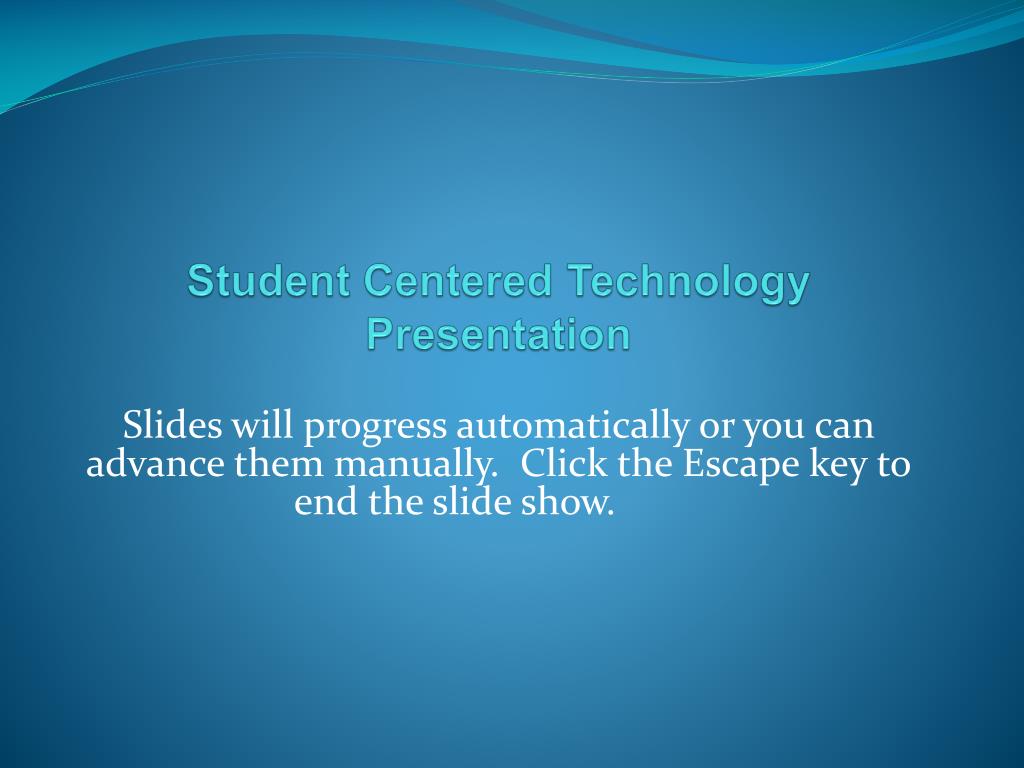 Student Centered Technology Presentation

Slides will progress automatically or you can advance them manually. Click the Escape key to end the slide show.